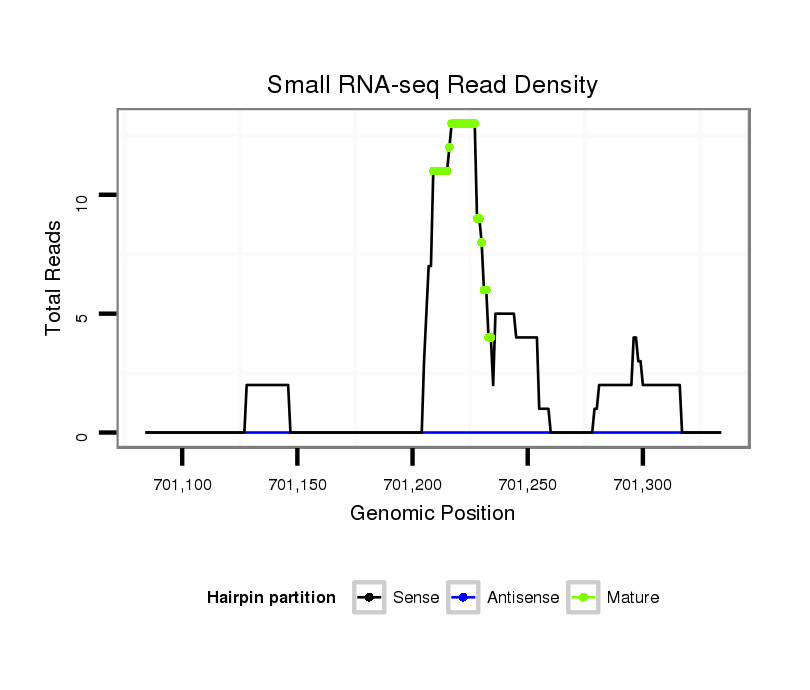 Small RNA-seq Read Density

Total Reads

10

5

0

701,100

701,150

701,200

701,250

701,300

Genomic Position

Hairpin partition

Sense

Antisense

Mature